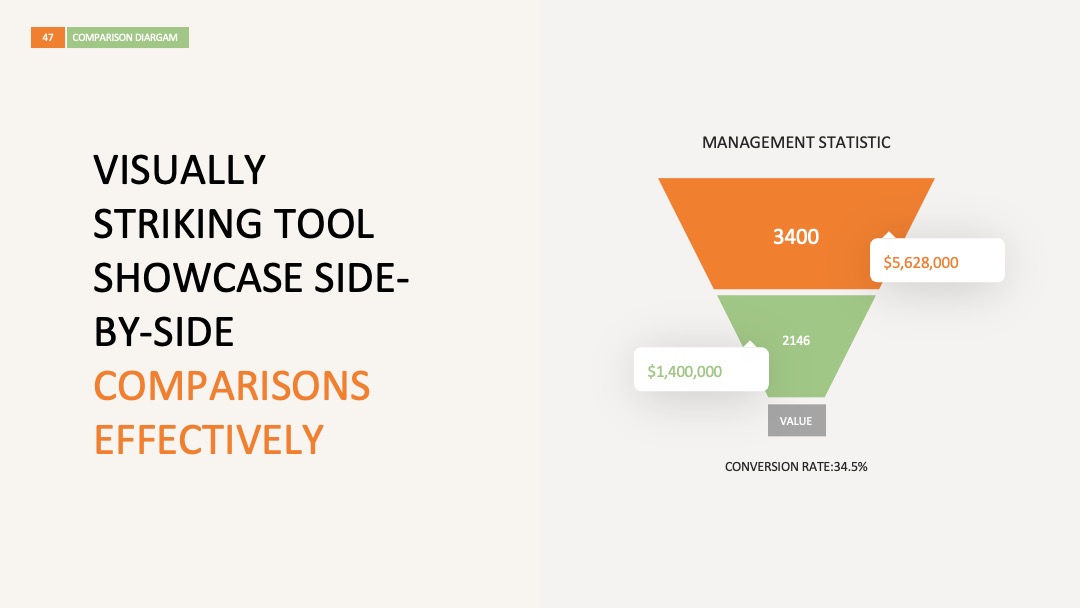 47 COMPARISON DIARGAM

VISUALLY STRIKING TOOL SHOWCASE SIDE-BY-SIDE COMPARISONS EFFECTIVELY

MANAGEMENT STATISTIC

3400

$5,628,000

2146

$1,400,000

VALUE

CONVERSION RATE:34.5%